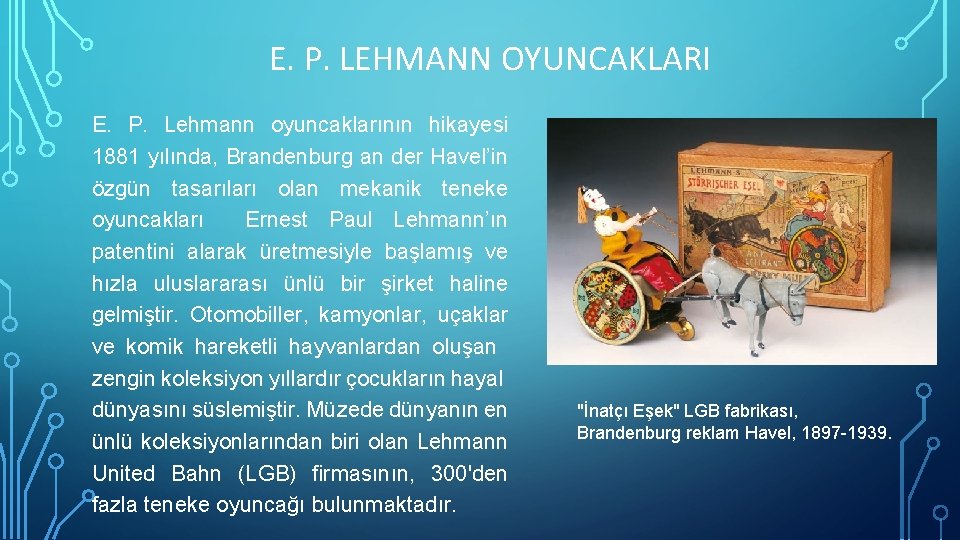 E. P. LEHMANN OYUNCAKLARI

E. P. Lehmann oyuncaklarının hikayesi 1881 yılında, Brandenburg an der Havel'in özgün tasarıları olan mekanik teneke oyuncakları Ernest Paul Lehmann'ın patentini alarak üretmesiyle başlamış ve hızla uluslararası ünlü bir şirket haline gelmiştir. Otomobiller, kamyonlar, uçaklar ve komik hareketli hayvanlardan oluşan zengin koleksiyon yıllardır çocukların hayal dünyasını süslemiştir. Müzede dünyanın en ünlü koleksiyonlarından biri olan Lehmann United Bahn (LGB) firmasının, 300'den fazla teneke oyuncağı bulunmaktadır.

LEHMANN'S STÖRRISCHER ESEL

"İnatçı Eşek" LGB fabrikası, Brandenburg reklam Havel, 1897-1939.